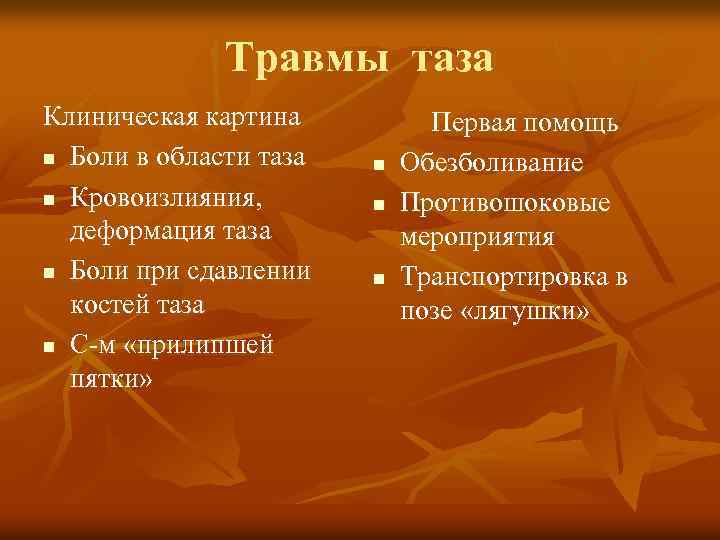 Травмы таза

Клиническая картина

- Боли в области таза
- Кровоизлияния, деформация таза
- Боли при сдавлении костей таза
- С-м «прилипшей пятки»

Первая помощь

- Обезболивание
- Противошоковые мероприятия
- Транспортировка в позе «лягушки»